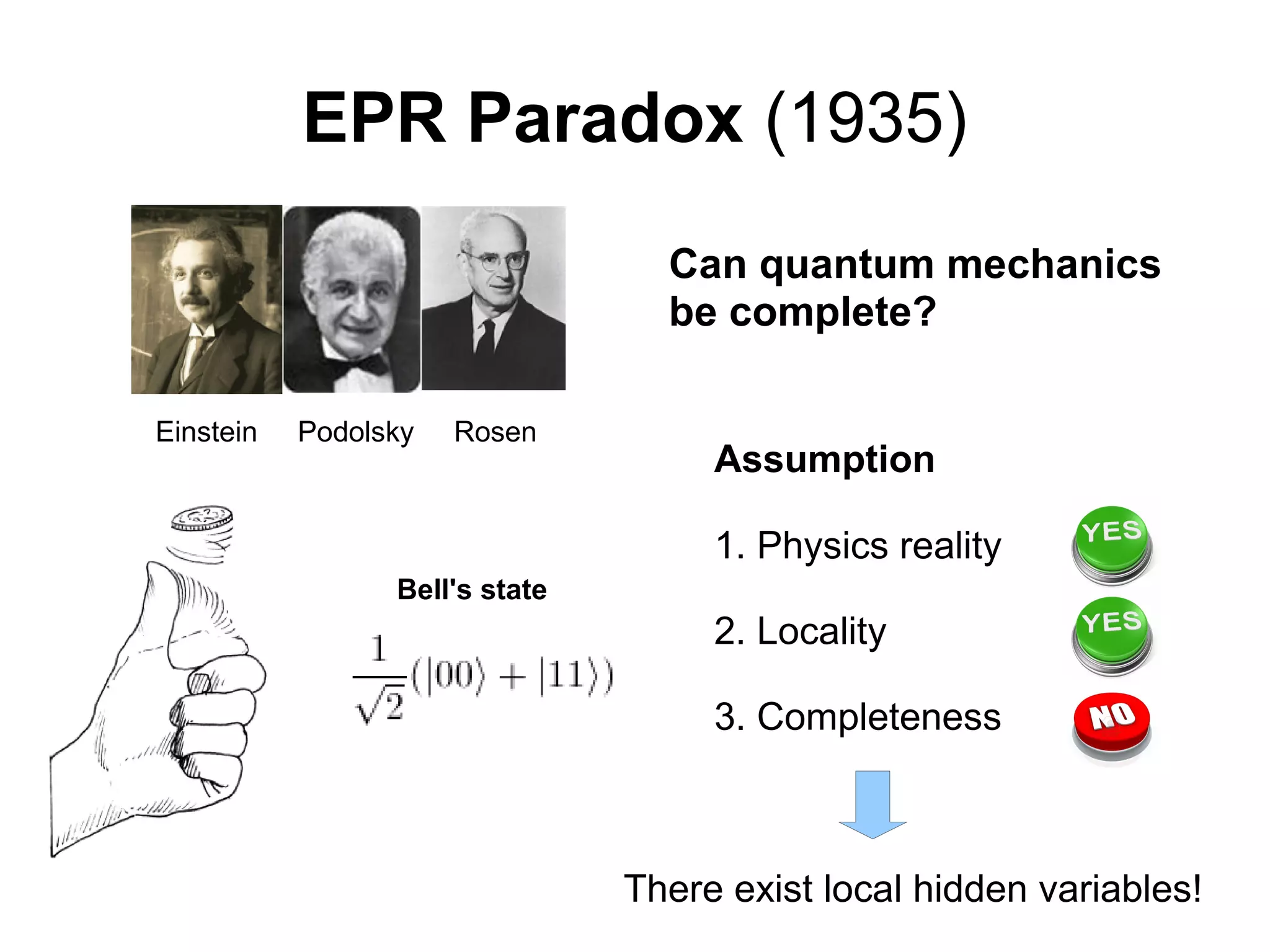 EPR Paradox (1935)

Einstein Podolsky Rosen

Can quantum mechanics be complete?

Assumption

1. Physics reality YES

2. Locality YES

3. Completeness NO

Bell's state

$\frac{1}{\sqrt{2}}(|00\rangle + |11\rangle)$

There exist local hidden variables!